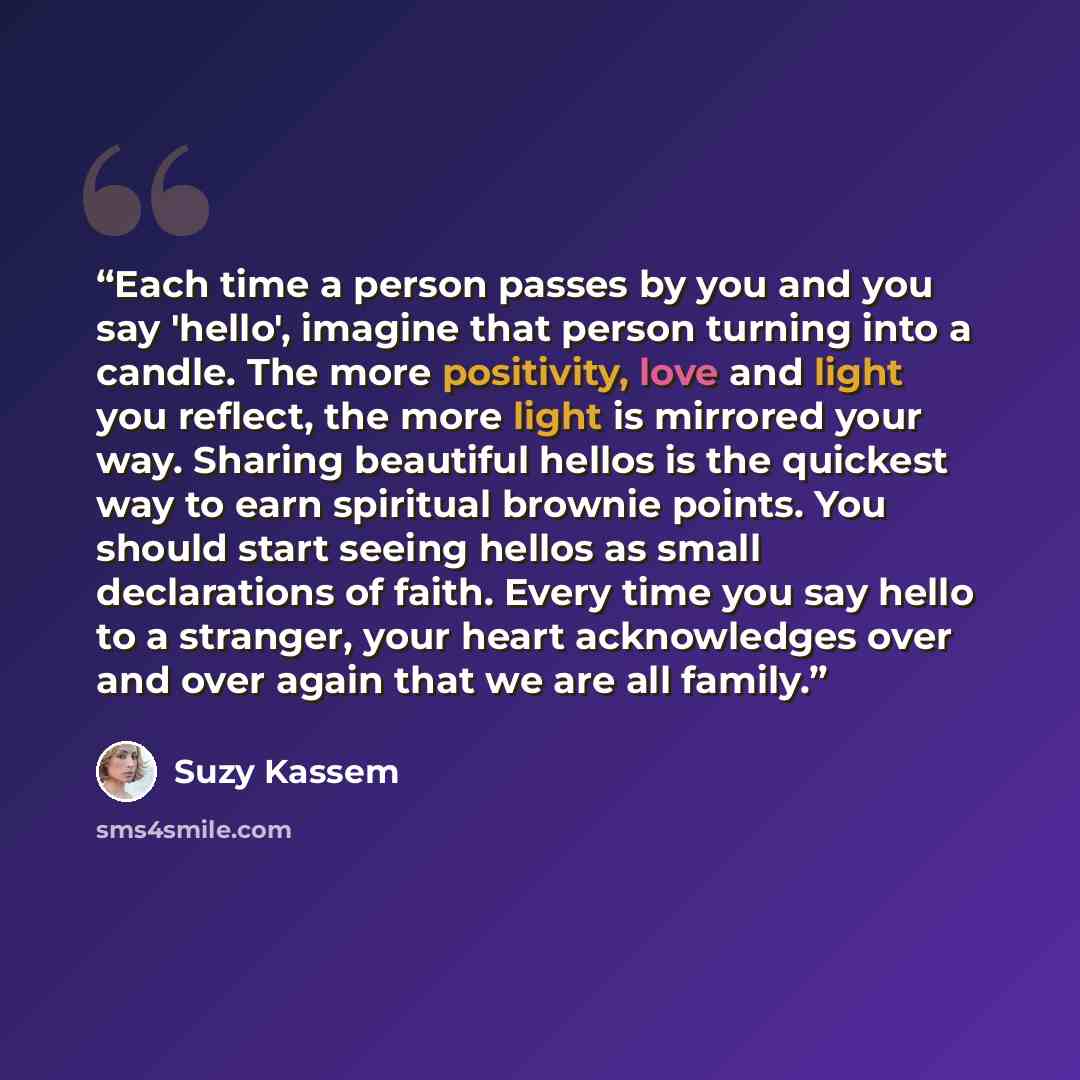 "Each time a person passes by you and you say 'hello', imagine that person turning into a candle. The more positivity, love and light you reflect, the more light is mirrored your way. Sharing beautiful hellos is the quickest way to earn spiritual brownie points. You should start seeing hellos as small declarations of faith. Every time you say hello to a stranger, your heart acknowledges over and over again that we are all family."

Suzy Kassem

sms4smile.com